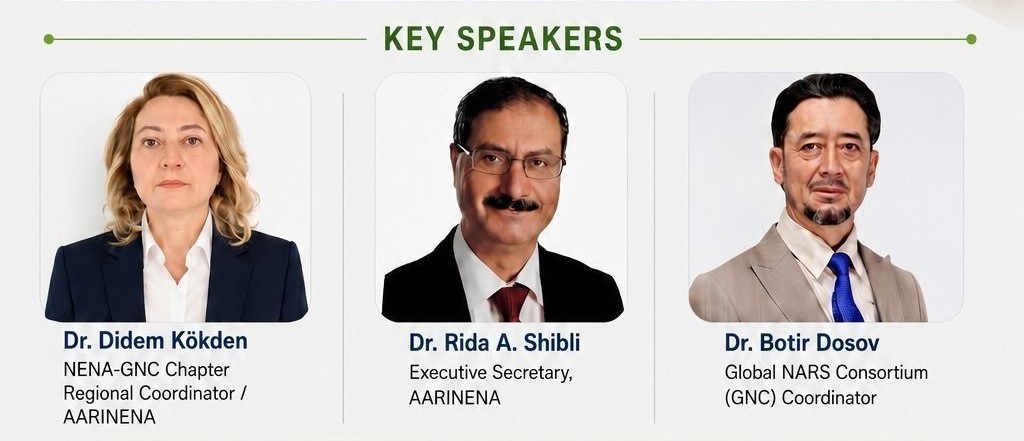 KEY SPEAKERS

Dr. Didem Kökden
NENA-GNC Chapter Regional Coordinator / AARINENA

Dr. Rida A. Shibli
Executive Secretary, AARINENA

Dr. Botir Dosov
Global NARS Consortium (GNC) Coordinator